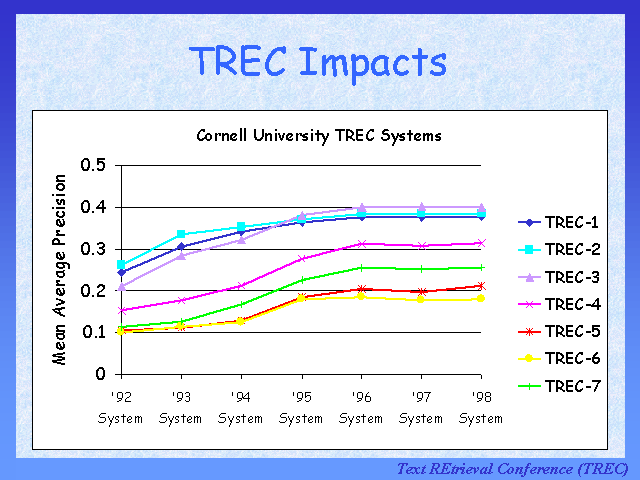 TREC Impacts

Cornell University TREC Systems

Mean Average Precision

0.5
0.4
0.3
0.2
0.1
0

'92 System
'93 System
'94 System
'95 System
'96 System
'97 System
'98 System

TREC-1
TREC-2
TREC-3
TREC-4
TREC-5
TREC-6
TREC-7

Text REtrieval Conference (TREC)